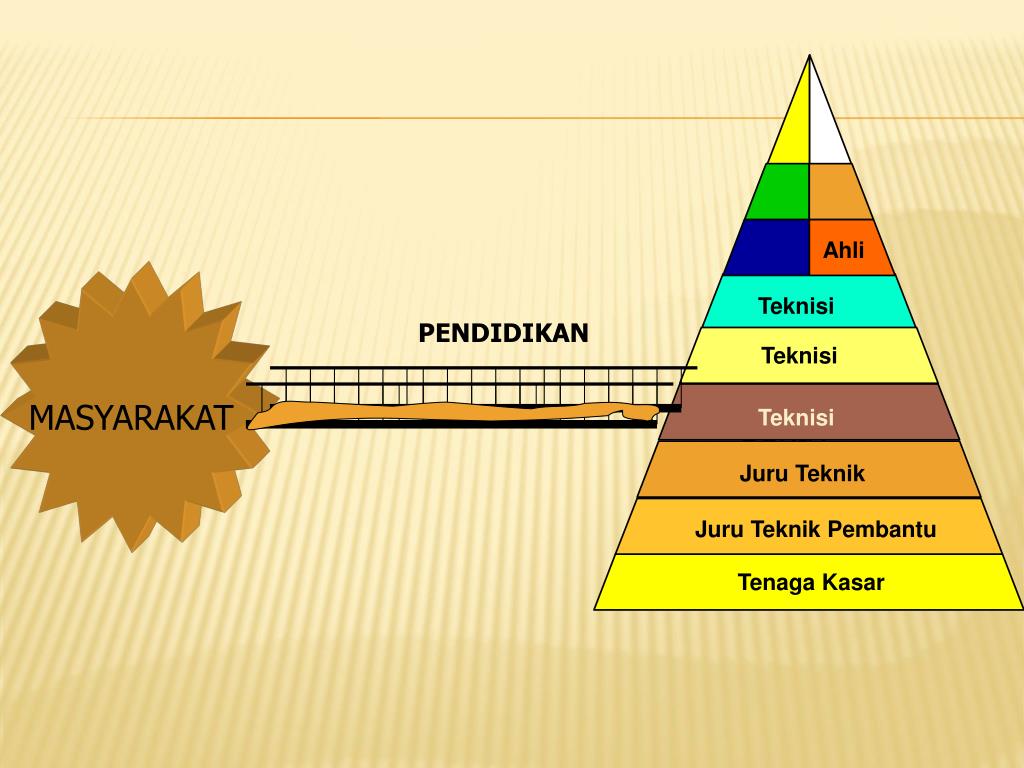 MASYARAKAT

PENDIDIKAN

Ahli

Teknisi

Teknisi

Teknisi

Juru Teknik

Juru Teknik Pembantu

Tenaga Kasar